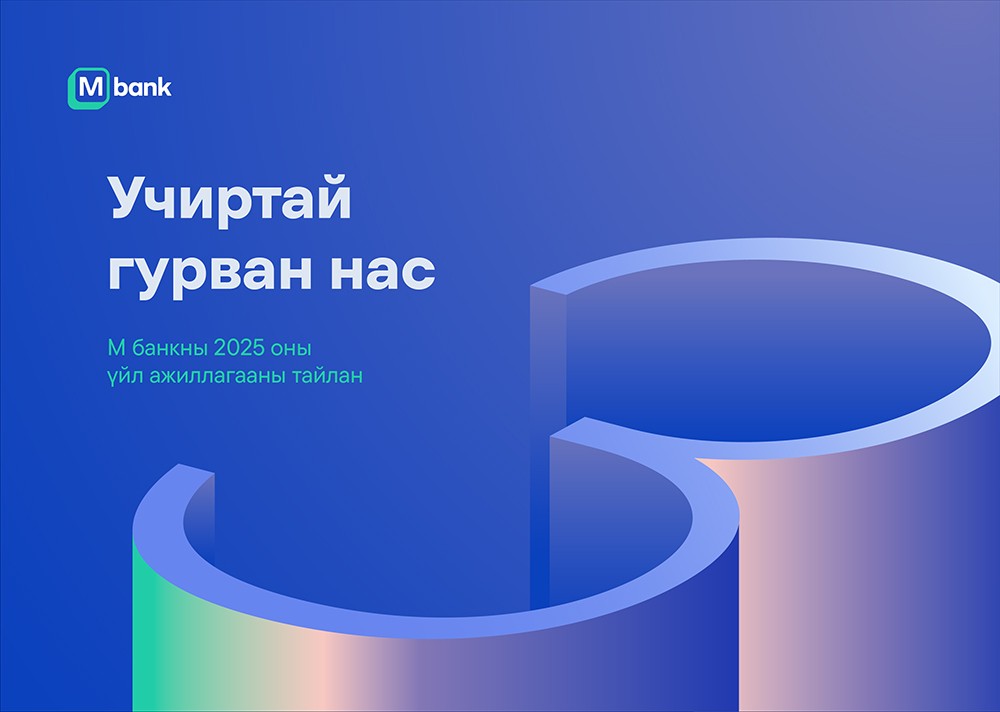 M bank

Учиртай гурван нас

М банкны 2025 оны үйл ажиллагааны тайлан